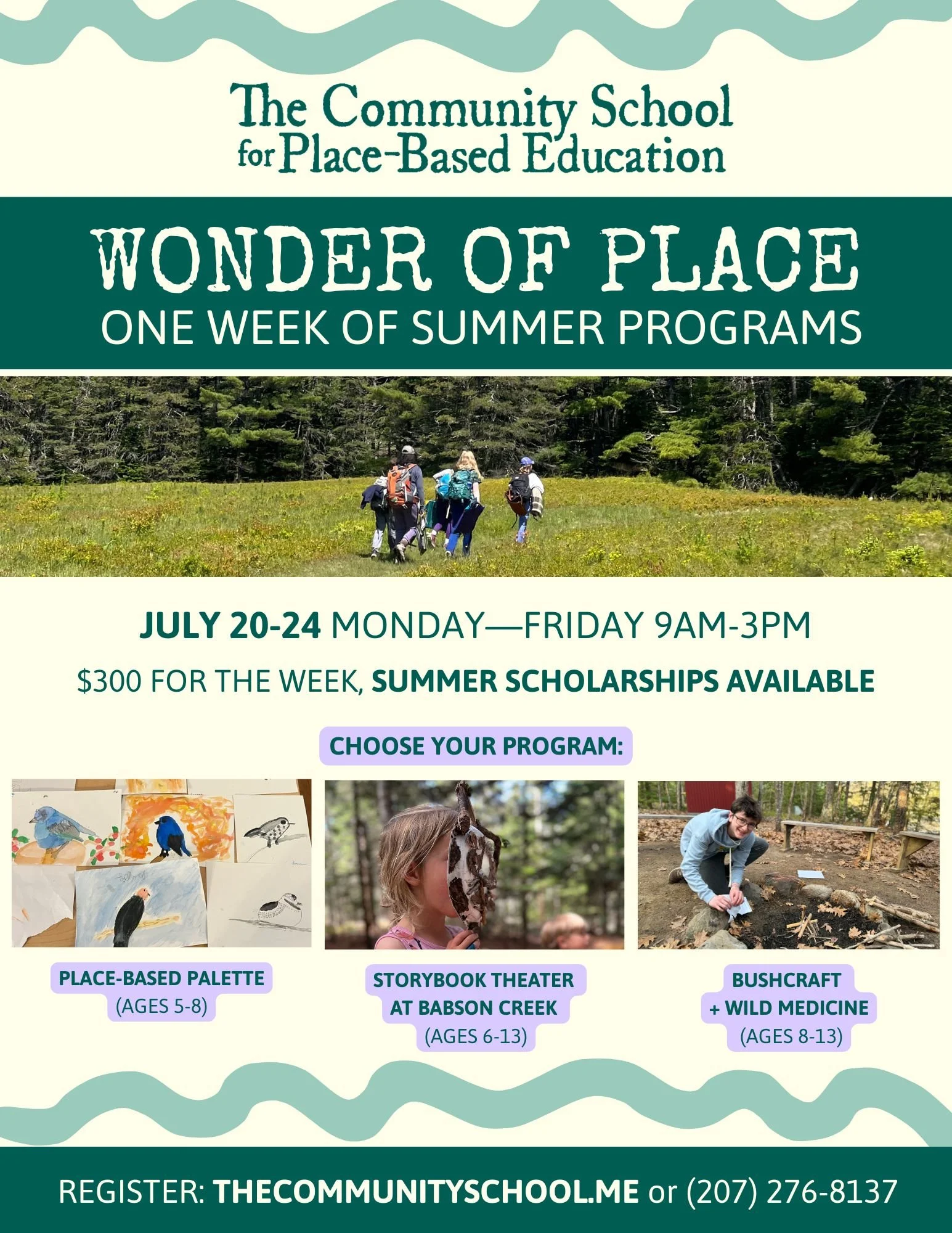 The Community School for Place-Based Education

WONDER OF PLACE
ONE WEEK OF SUMMER PROGRAMS

JULY 20-24 MONDAY—FRIDAY 9AM-3PM

$300 FOR THE WEEK, SUMMER SCHOLARSHIPS AVAILABLE

CHOOSE YOUR PROGRAM:

PLACE-BASED PALETTE
(AGES 5-8)

STORYBOOK THEATER AT BABSON CREEK
(AGES 6-13)

BUSHCRAFT + WILD MEDICINE
(AGES 8-13)

REGISTER: THECOMMUNITYSCHOOL.ME or (207) 276-8137